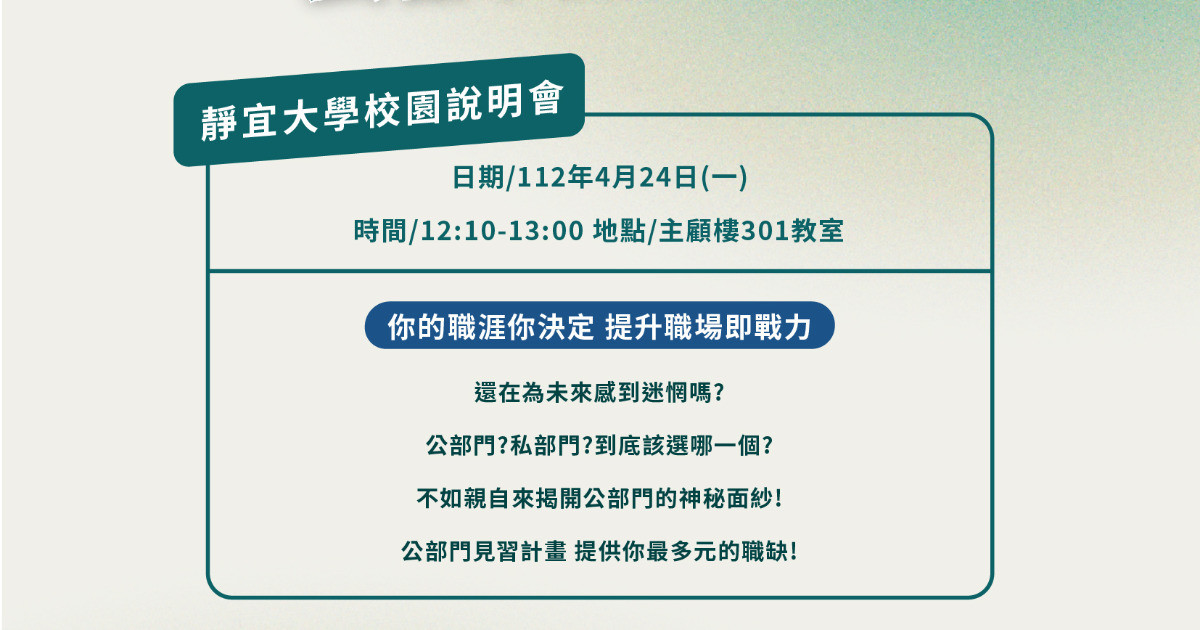 靜宜大學校園說明會

日期/112年4月24日(一)

時間/12:10-13:00 地點/主顧樓301教室

你的職涯你決定 提升職場即戰力

還在為未來感到迷惘嗎?

公部門?私部門?到底該選哪一個?

不如親自來揭開公部門的神秘面紗!

公部門見習計畫 提供你最多元的職缺!